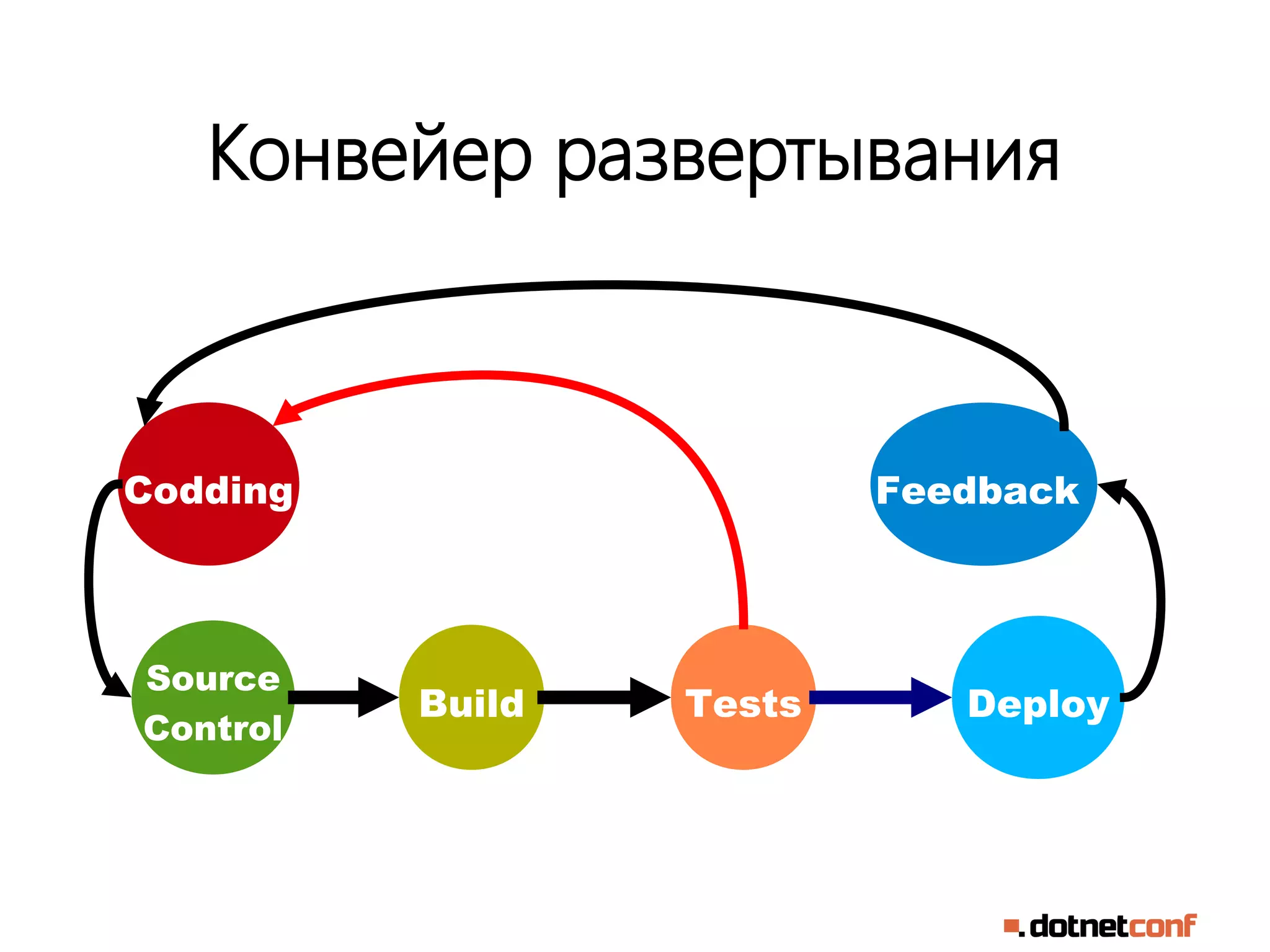 Конвейер развертывания

Codding

Feedback

Source Control

Build

Tests

Deploy

.dotnetconf